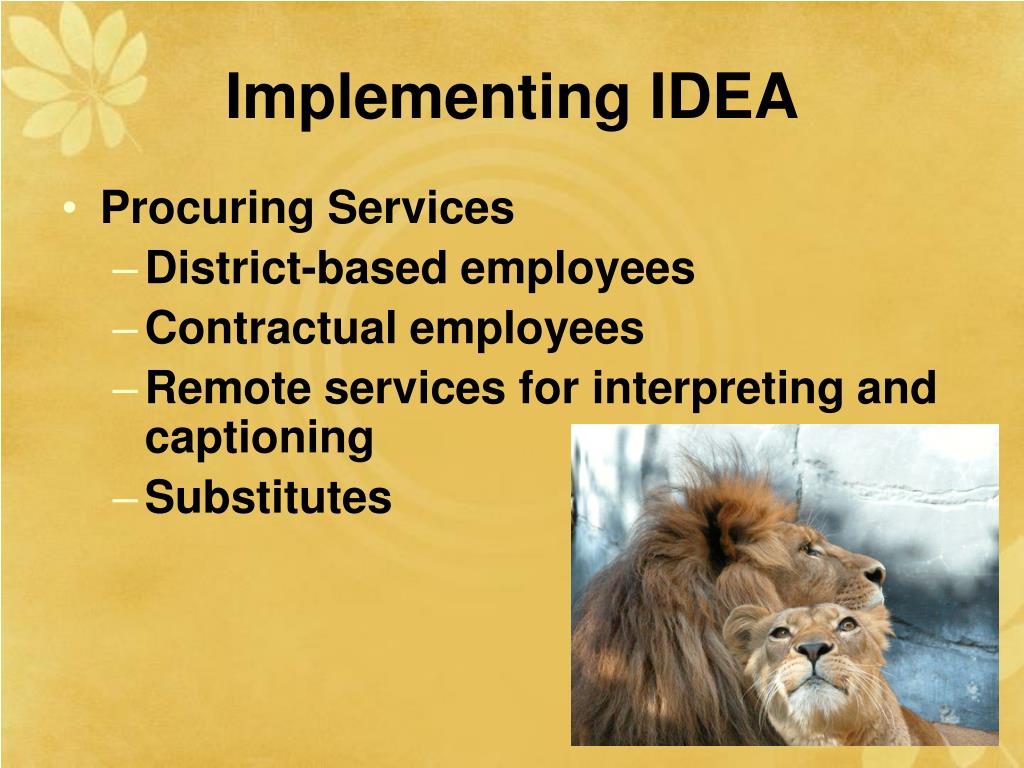 Implementing IDEA

• Procuring Services
– District-based employees
– Contractual employees
– Remote services for interpreting and captioning
– Substitutes